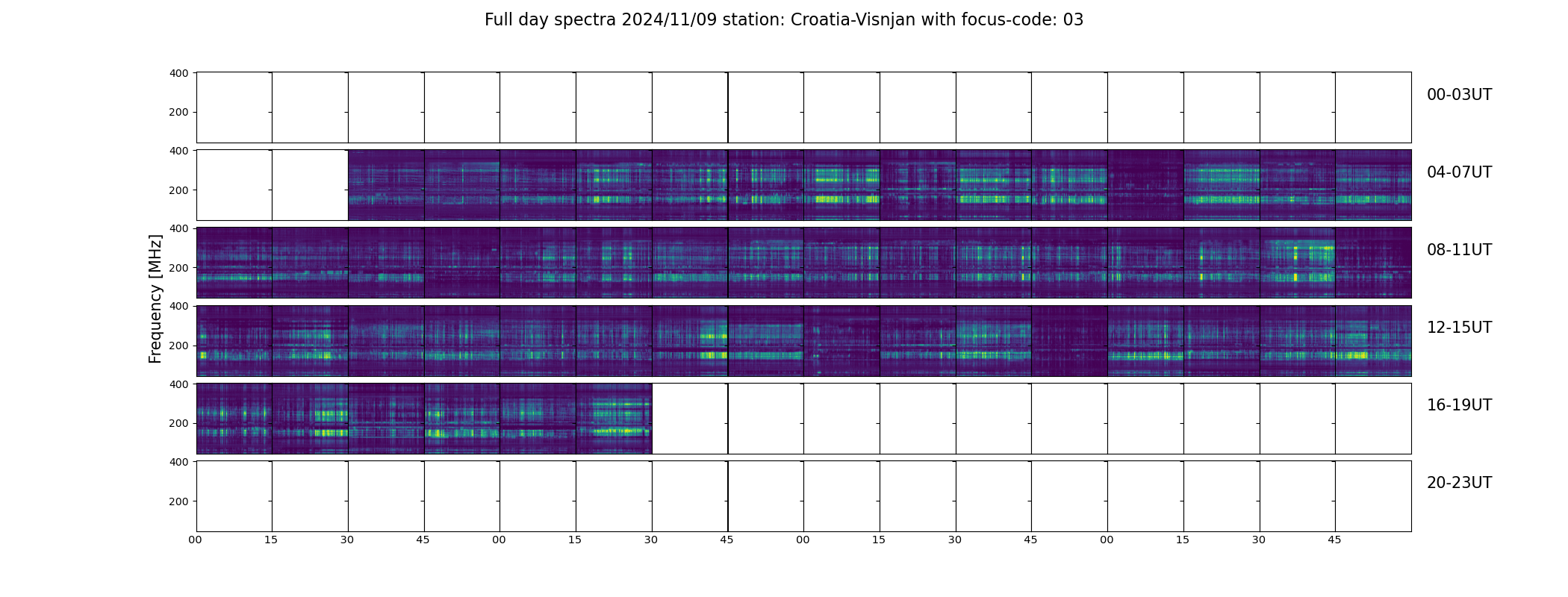 Full day spectra 2024/11/09 station: Croatia-Visnjan with focus-code: 03

Frequency [MHz]

400
200
00-03UT

400
200
04-07UT

400
200
08-11UT

400
200
12-15UT

400
200
16-19UT

400
200
20-23UT

00 15 30 45 00 15 30 45 00 15 30 45 00 15 30 45